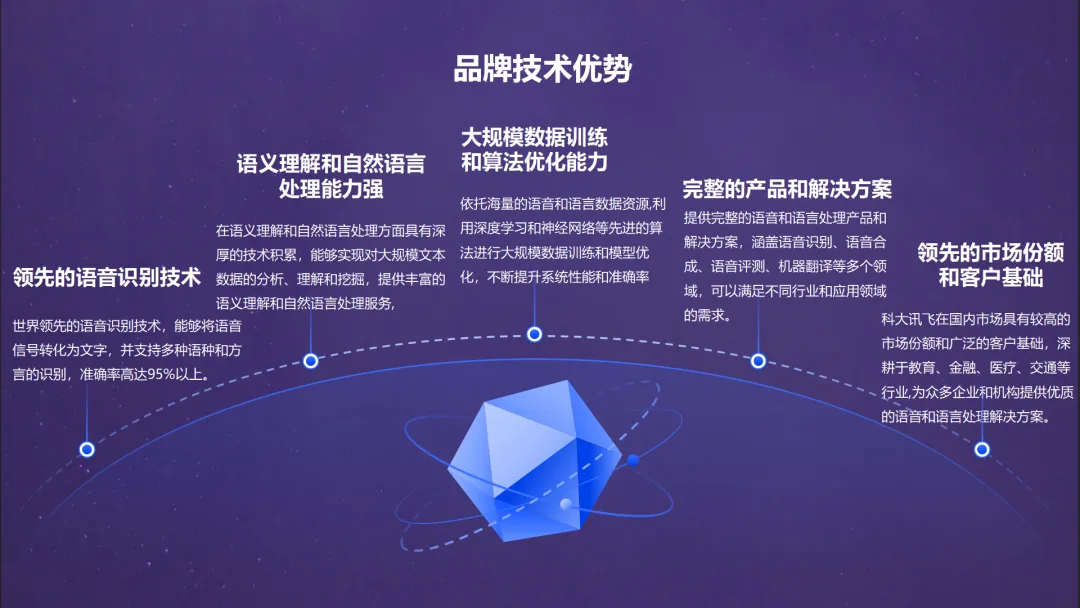 品牌技术优势

领先的语音识别技术

世界领先的语音识别技术，能够将语音信号转化为文字，并支持多种语种和方言的识别，准确率高达95%以上。

语义理解和自然语言处理能力强

在语义理解和自然语言处理方面具有深厚的技术积累，能够实现对大规模文本数据的分析、理解和挖掘，提供丰富的语义理解和自然语言处理服务，

大规模数据训练和算法优化能力

依托海量的语音和语言数据资源,利用深度学习和神经网络等先进的算法进行大规模数据训练和模型优化，不断提升系统性能和准确率

完整的产品和解决方案

提供完整的语音和语言处理产品和解决方案，涵盖语音识别、语音合成、语音评测、机器翻译等多个领域，可以满足不同行业和应用领域的需求。

领先的市场份额和客户基础

科大讯飞在国内市场具有较高的市场份额和广泛的客户基础，深耕于教育、金融、医疗、交通等行业,为众多企业和机构提供优质的语音和语言处理解决方案。